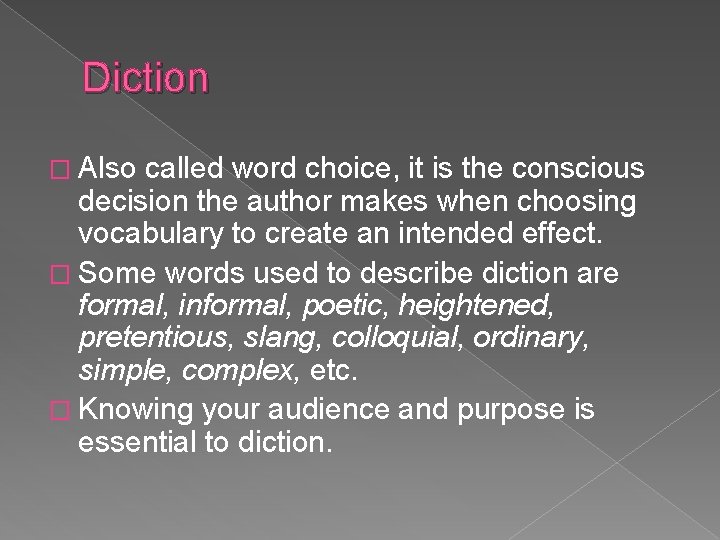 Diction

Also called word choice, it is the conscious decision the author makes when choosing vocabulary to create an intended effect.

Some words used to describe diction are formal, informal, poetic, heightened, pretentious, slang, colloquial, ordinary, simple, complex, etc.

Knowing your audience and purpose is essential to diction.